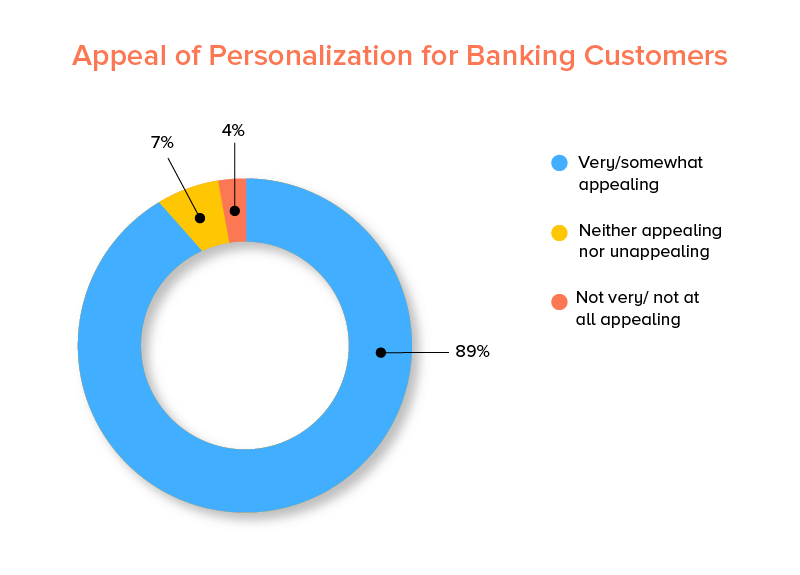 Appeal of Personalization for Banking Customers

7%

4%

89%

Very/somewhat appealing

Neither appealing nor unappealing

Not very/ not at all appealing